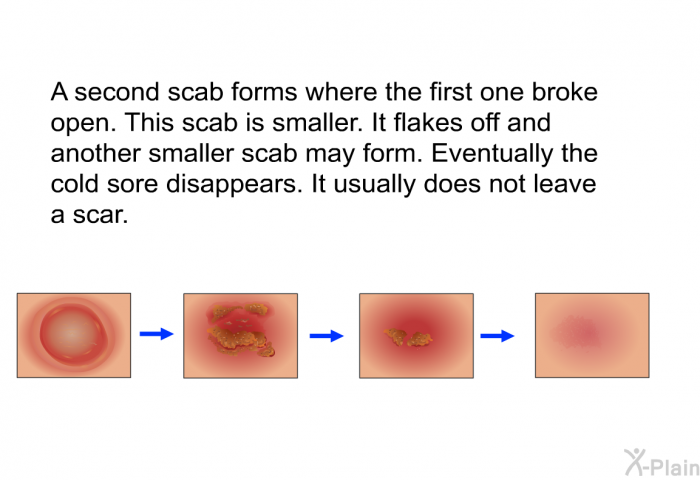 A second scab forms where the first one broke open. This scab is smaller. It flakes off and another smaller scab may form. Eventually the cold sore disappears. It usually does not leave a scar.

X-Plain